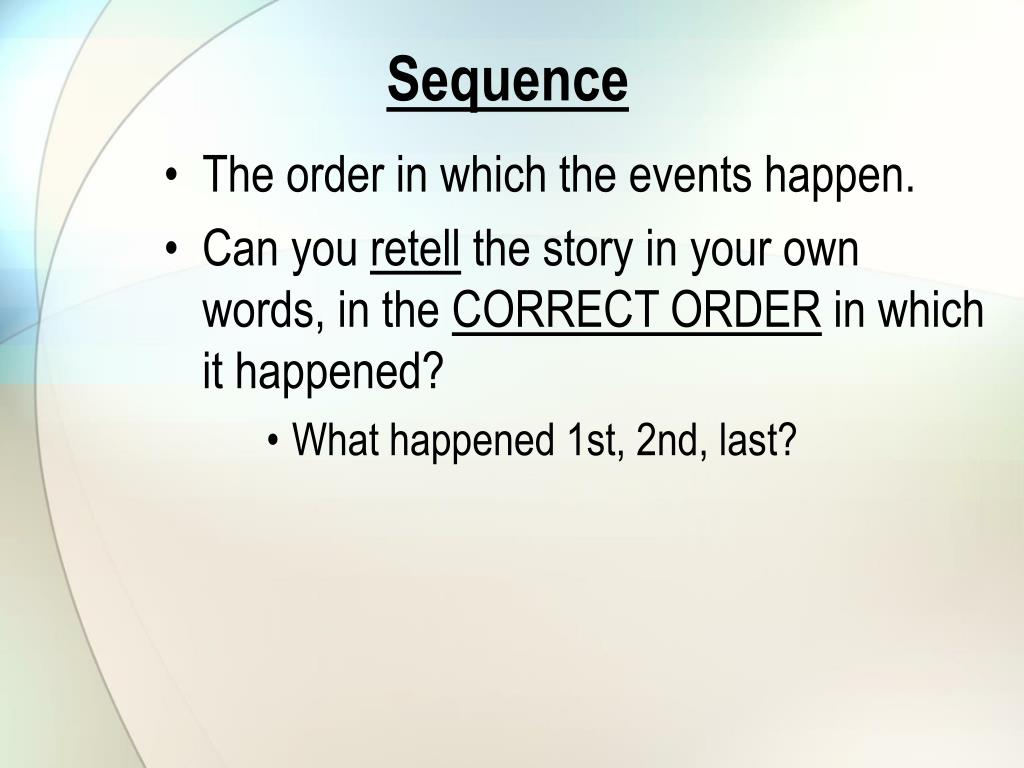 Sequence

• The order in which the events happen.
• Can you retell the story in your own words, in the CORRECT ORDER in which it happened?
  • What happened 1st, 2nd, last?